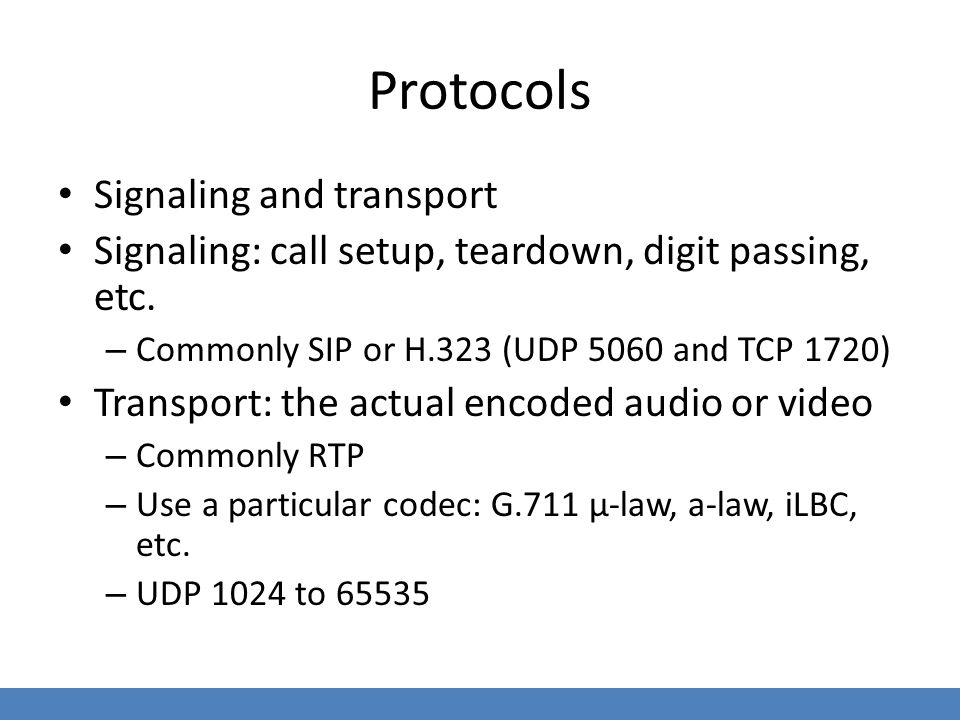 Protocols

• Signaling and transport
• Signaling: call setup, teardown, digit passing, etc.
– Commonly SIP or H.323 (UDP 5060 and TCP 1720)
• Transport: the actual encoded audio or video
– Commonly RTP
– Use a particular codec: G.711 µ-law, a-law, iLBC, etc.
– UDP 1024 to 65535